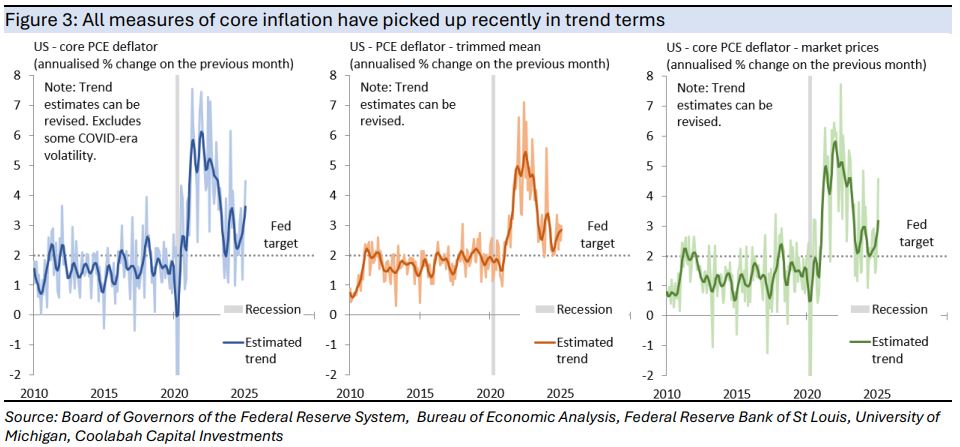 Figure 3: All measures of core inflation have picked up recently in trend terms

US - core PCE deflator
(annualised % change on the previous month)

8
7
6
5
4
3
2
1
0
-1
-2

Note: Trend estimates can be revised. Excludes some COVID-era volatility.

Fed target

Recession

Estimated trend

2010 2015 2020 2025

US - PCE deflator - trimmed mean
(annualised % change on the previous month)

8
7
6
5
4
3
2
1
0
-1
-2

Note: Trend estimates can be revised.

Fed target

Recession

Estimated trend

2010 2015 2020 2025

US - core PCE deflator - market prices
(annualised % change on the previous month)

8
7
6
5
4
3
2
1
0
-1
-2

Note: Trend estimates can be revised.

Fed target

Recession

Estimated trend

2010 2015 2020 2025

Source: Board of Governors of the Federal Reserve System, Bureau of Economic Analysis, Federal Reserve Bank of St Louis, University of Michigan, Coolabah Capital Investments